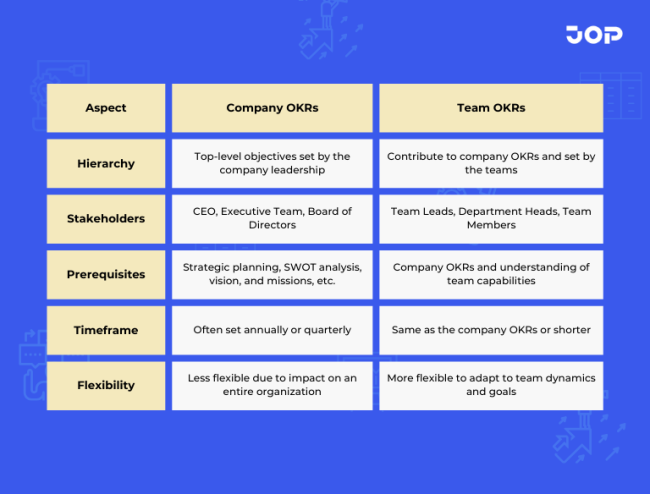 JOP

| Aspect | Company OKRs | Team OKRs |
|---|---|---|
| Hierarchy | Top-level objectives set by the company leadership | Contribute to company OKRs and set by the teams |
| Stakeholders | CEO, Executive Team, Board of Directors | Team Leads, Department Heads, Team Members |
| Prerequisites | Strategic planning, SWOT analysis, vision, and missions, etc. | Company OKRs and understanding of team capabilities |
| Timeframe | Often set annually or quarterly | Same as the company OKRs or shorter |
| Flexibility | Less flexible due to impact on an entire organization | More flexible to adapt to team dynamics and goals |